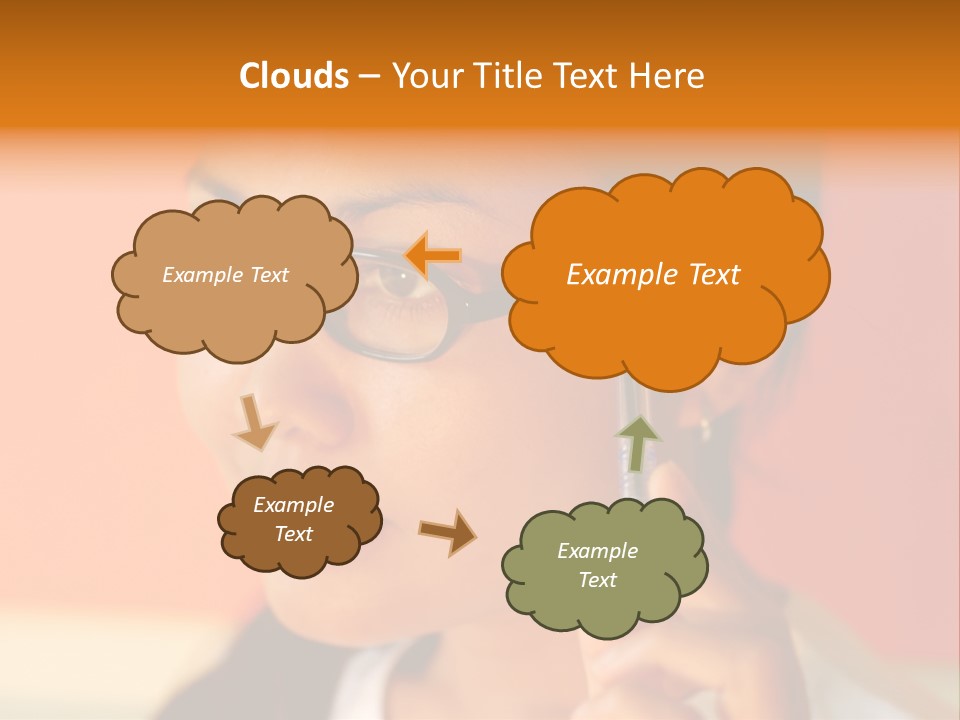 Clouds – Your Title Text Here

Example Text

Example Text

Example Text

Example Text